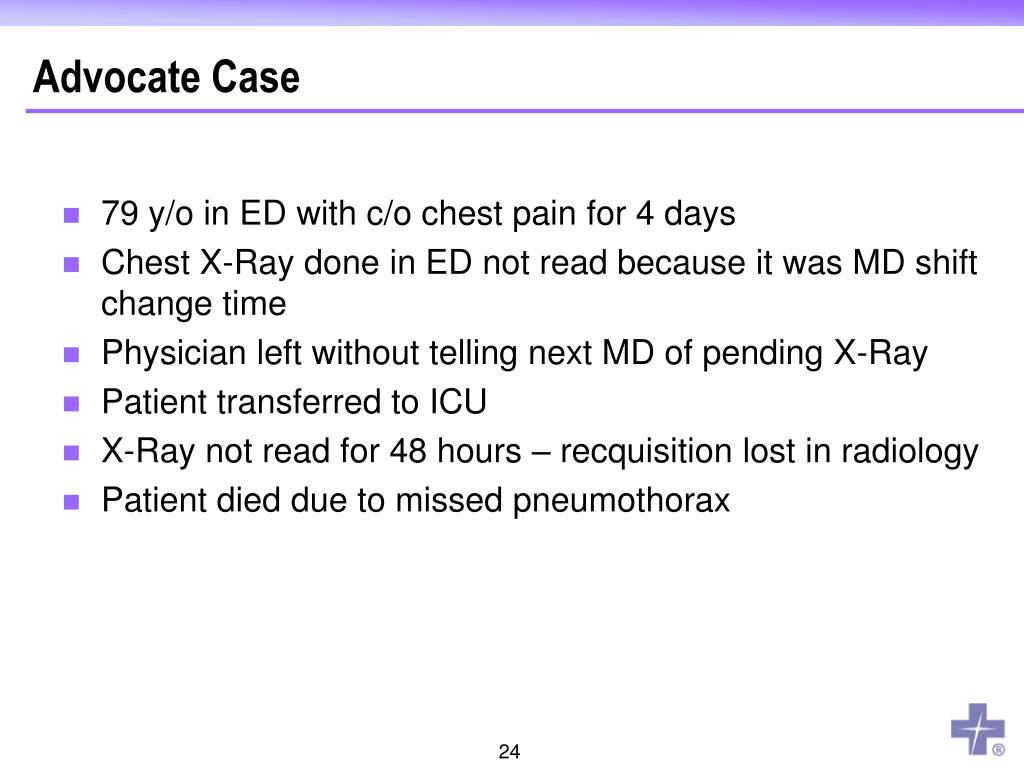 Advocate Case

- 79 y/o in ED with c/o chest pain for 4 days
- Chest X-Ray done in ED not read because it was MD shift change time
- Physician left without telling next MD of pending X-Ray
- Patient transferred to ICU
- X-Ray not read for 48 hours – recquisition lost in radiology
- Patient died due to missed pneumothorax

24

®